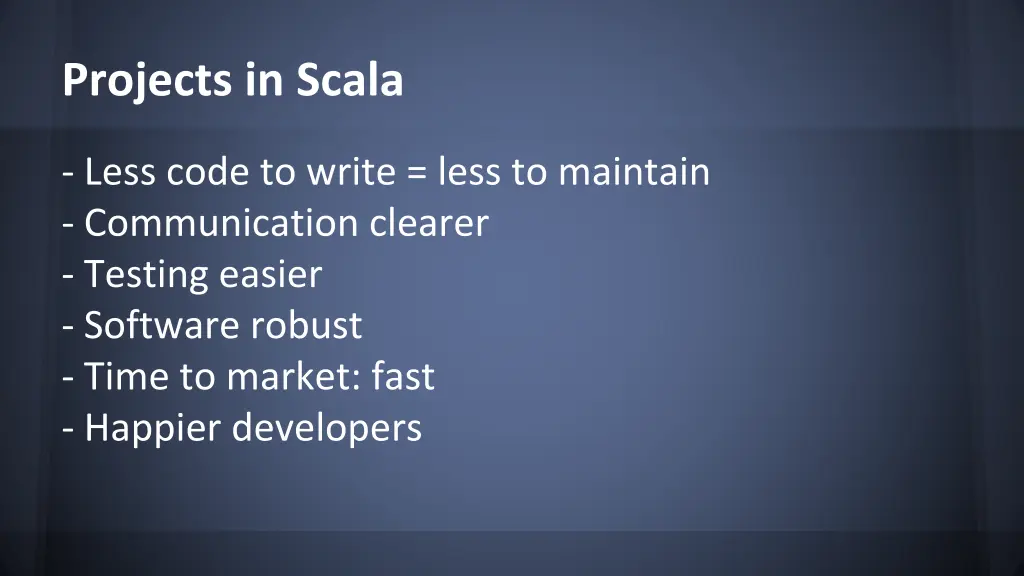 Projects in Scala

- Less code to write = less to maintain
- Communication clearer
- Testing easier
- Software robust
- Time to market: fast
- Happier developers